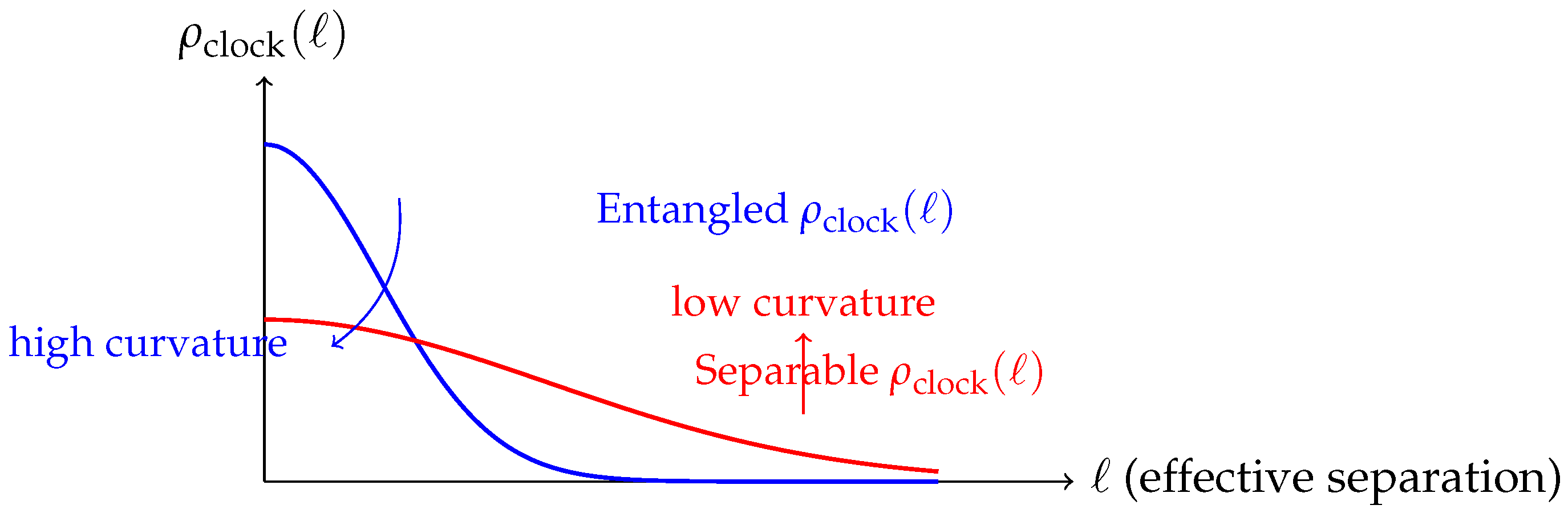 $\rho_{\text{clock}}(\ell)$

Entangled $\rho_{\text{clock}}(\ell)$

low curvature

high curvature

Separable $\rho_{\text{clock}}(\ell)$

$\ell$ (effective separation)